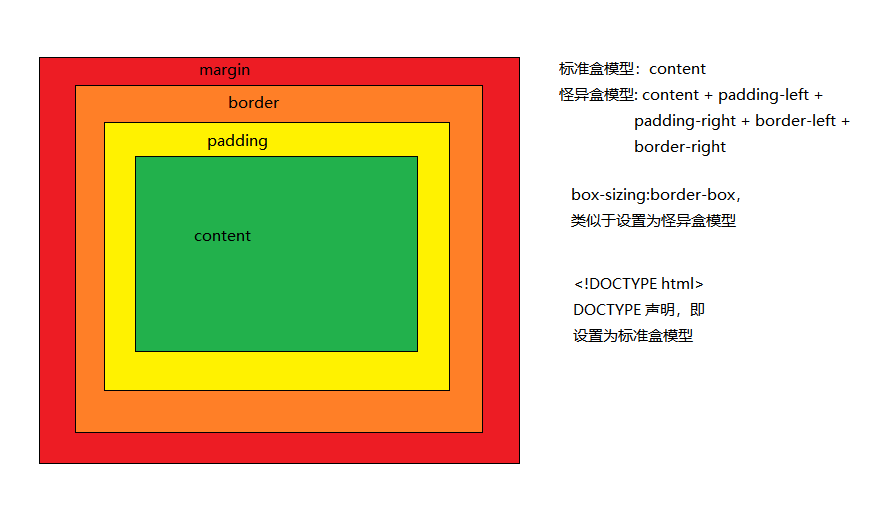 margin

border

padding

content

标准盒模型：content
怪异盒模型: content + padding-left + padding-right + border-left + border-right

box-sizing:border-box,
类似于设置为怪异盒模型

<!DOCTYPE html>
DOCTYPE 声明，即
设置为标准盒模型